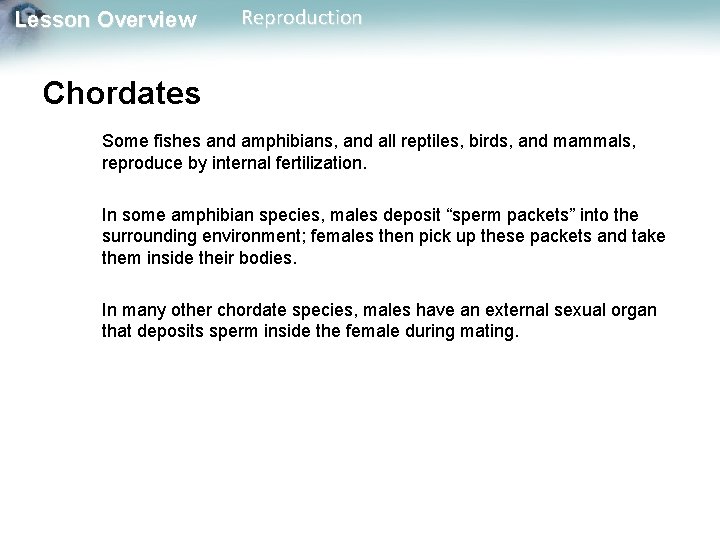 Lesson Overview Reproduction

Chordates

Some fishes and amphibians, and all reptiles, birds, and mammals, reproduce by internal fertilization.

In some amphibian species, males deposit “sperm packets” into the surrounding environment; females then pick up these packets and take them inside their bodies.

In many other chordate species, males have an external sexual organ that deposits sperm inside the female during mating.